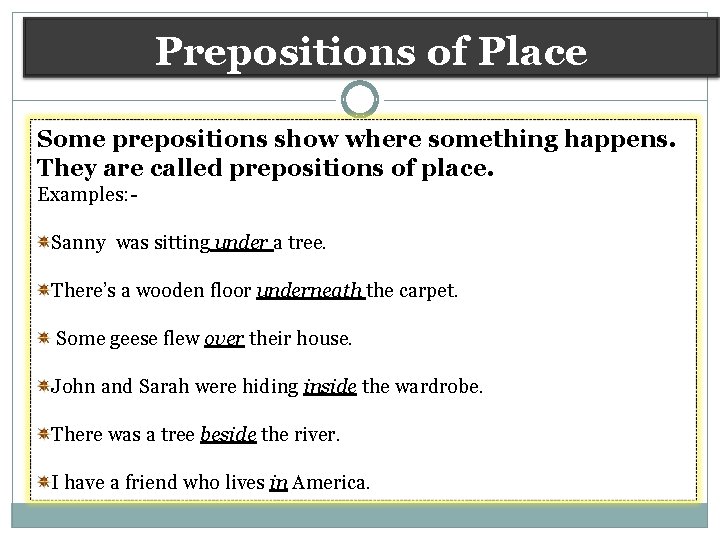 Prepositions of Place

Some prepositions show where something happens. They are called prepositions of place.
Examples:-

Sanny was sitting under a tree.

There's a wooden floor underneath the carpet.

Some geese flew over their house.

John and Sarah were hiding inside the wardrobe.

There was a tree beside the river.

I have a friend who lives in America.